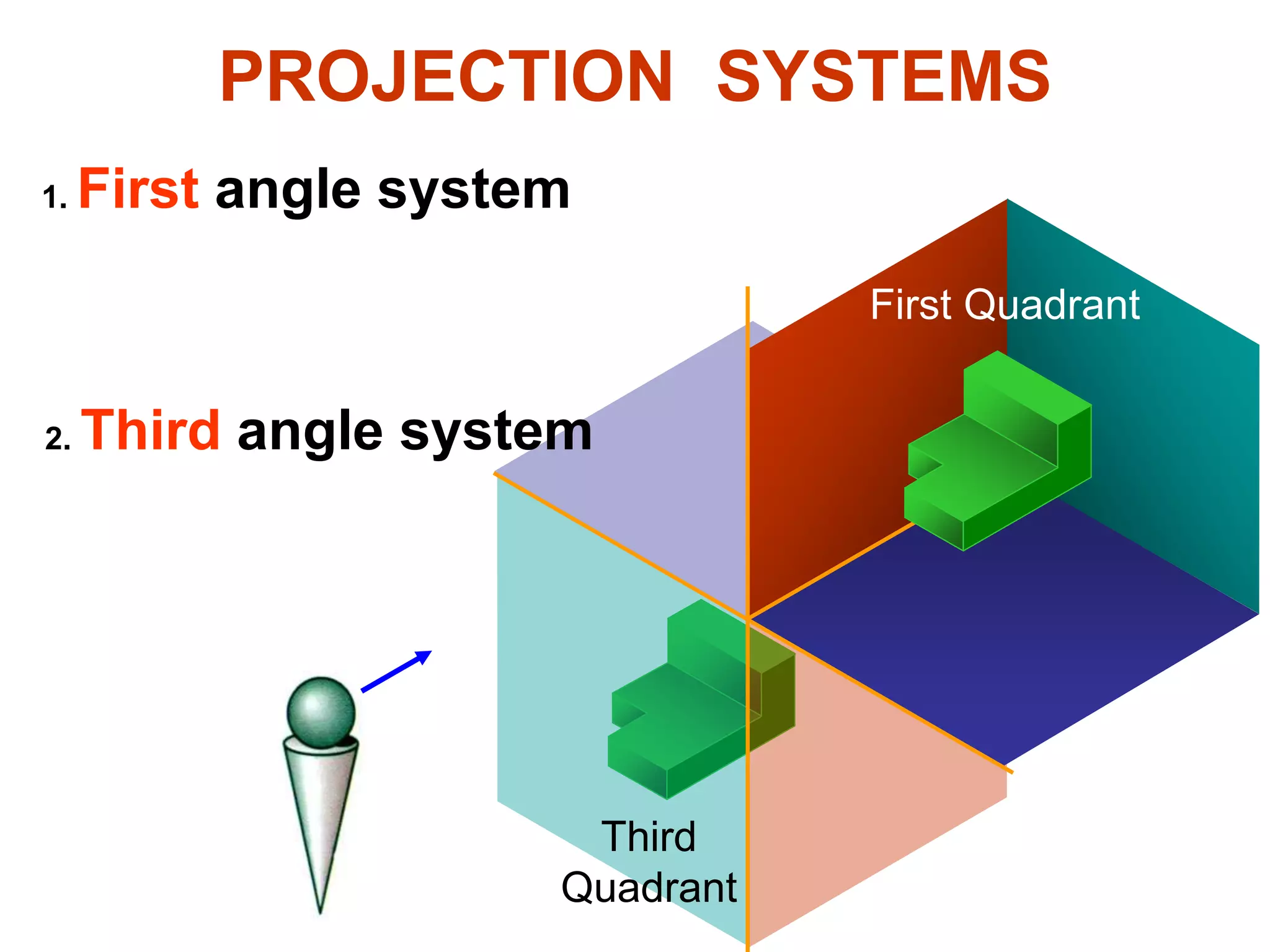 PROJECTION SYSTEMS

1. First angle system

2. Third angle system

First Quadrant

Third Quadrant